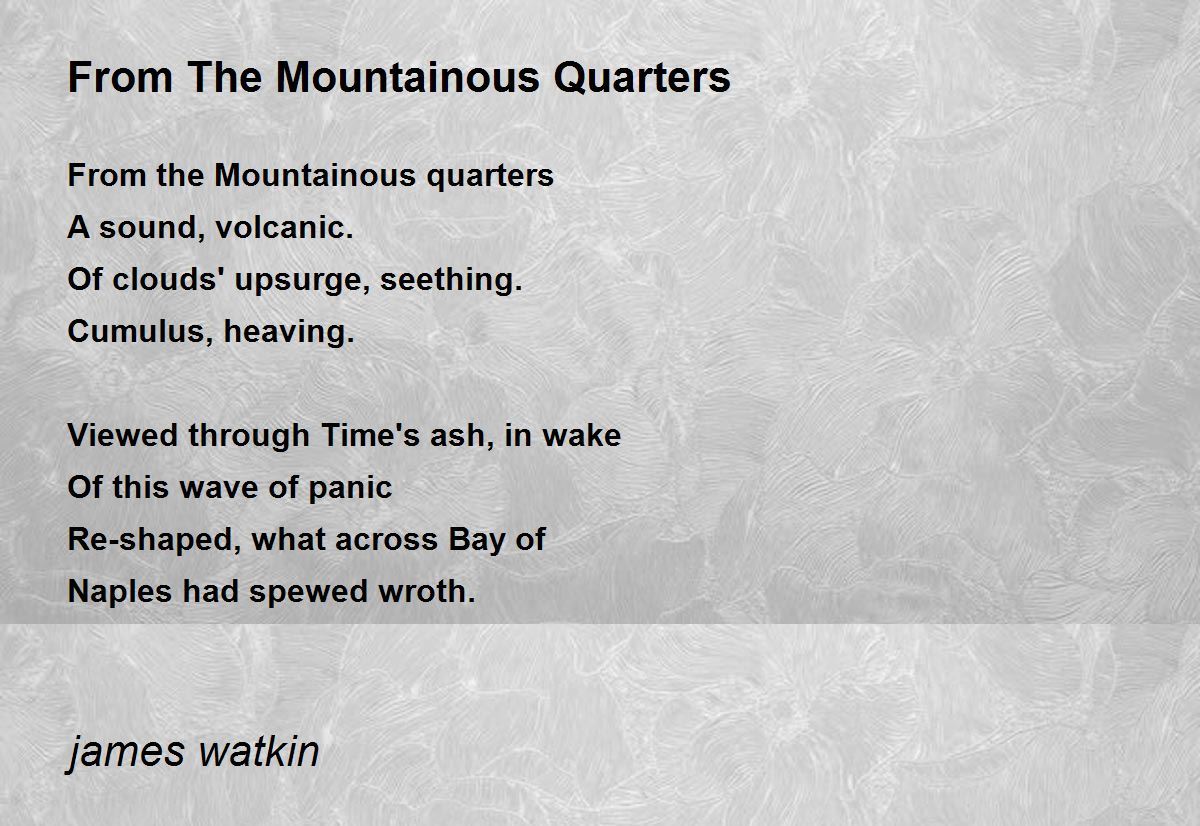 From The Mountainous Quarters

From the Mountainous quarters
A sound, volcanic.
Of clouds' upsurge, seething.
Cumulus, heaving.

Viewed through Time's ash, in wake
Of this wave of panic
Re-shaped, what across Bay of
Naples had spewed wroth.

james watkin